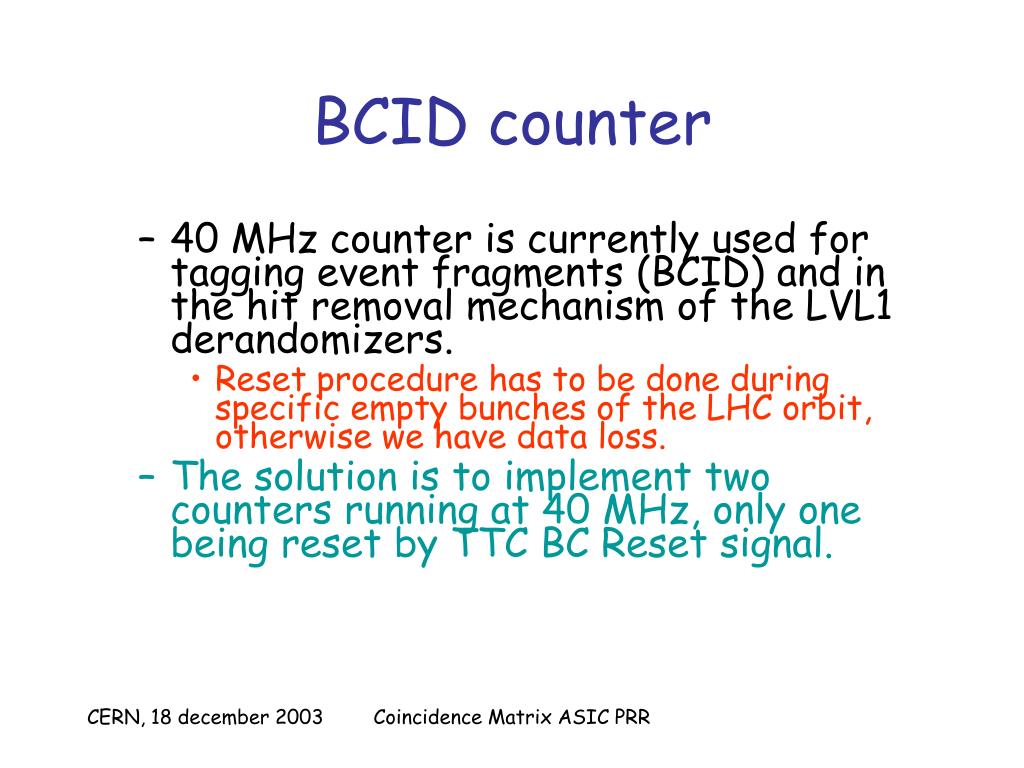 BCID counter

– 40 MHz counter is currently used for tagging event fragments (BCID) and in the hit removal mechanism of the LVL1 derandomizers.

• Reset procedure has to be done during specific empty bunches of the LHC orbit, otherwise we have data loss.

– The solution is to implement two counters running at 40 MHz, only one being reset by TTC BC Reset signal.

CERN, 18 december 2003 Coincidence Matrix ASIC PRR